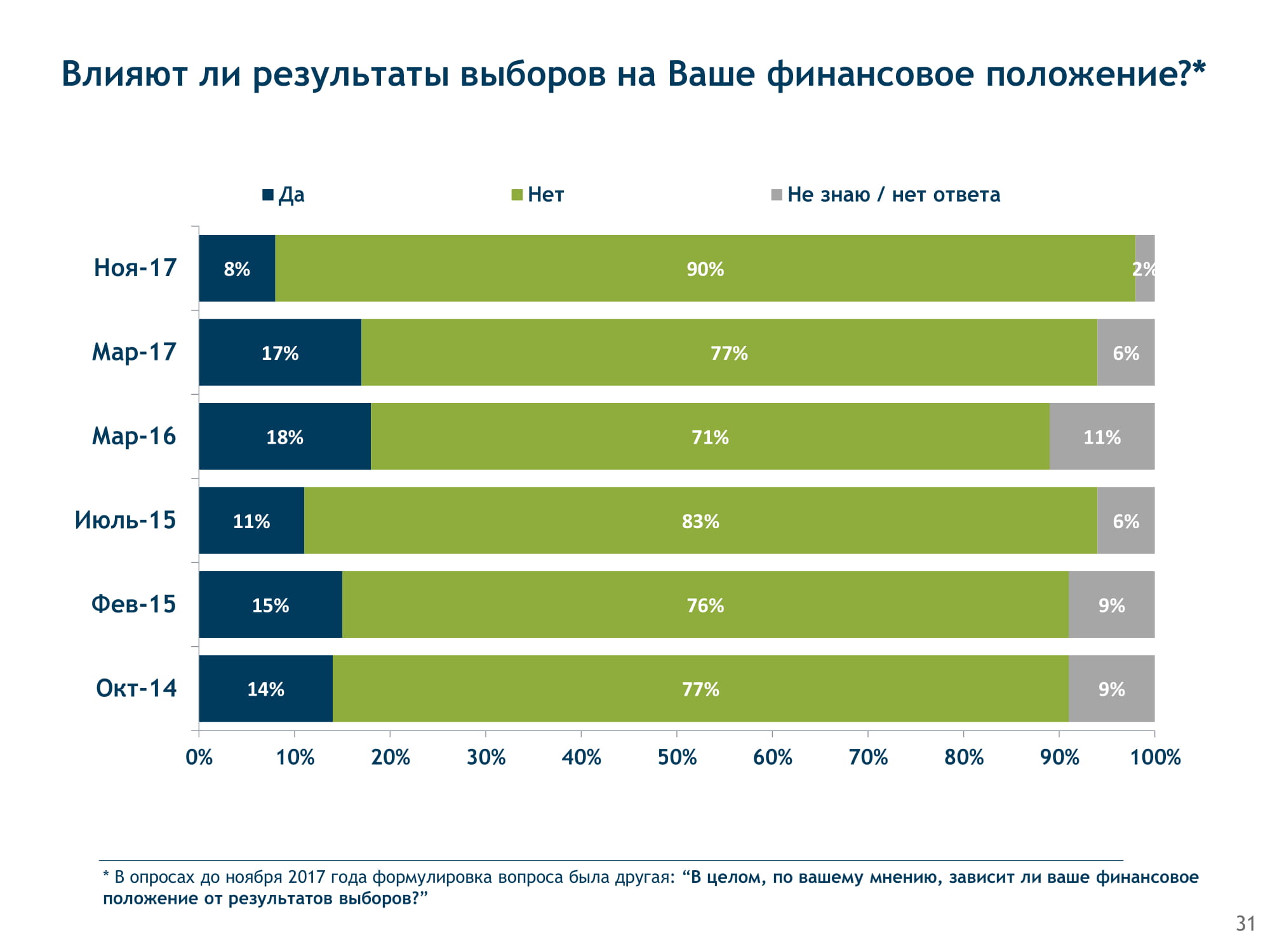 Влияют ли результаты выборов на Ваше финансовое положение?*

Да
Нет
Не знаю / нет ответа

Ноя-17 8% 90% 2%
Мар-17 17% 77% 6%
Мар-16 18% 71% 11%
Июль-15 11% 83% 6%
Фев-15 15% 76% 9%
Окт-14 14% 77% 9%

0% 10% 20% 30% 40% 50% 60% 70% 80% 90% 100%

* В опросах до ноября 2017 года формулировка вопроса была другая: “В целом, по вашему мнению, зависит ли ваше финансовое положение от результатов выборов?”

31